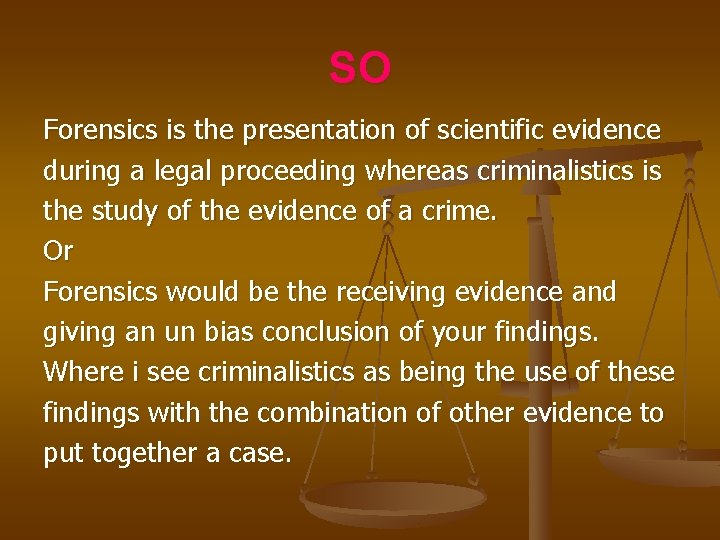 SO

Forensics is the presentation of scientific evidence during a legal proceeding whereas criminalistics is the study of the evidence of a crime.
Or
Forensics would be the receiving evidence and giving an un bias conclusion of your findings. Where i see criminalistics as being the use of these findings with the combination of other evidence to put together a case.